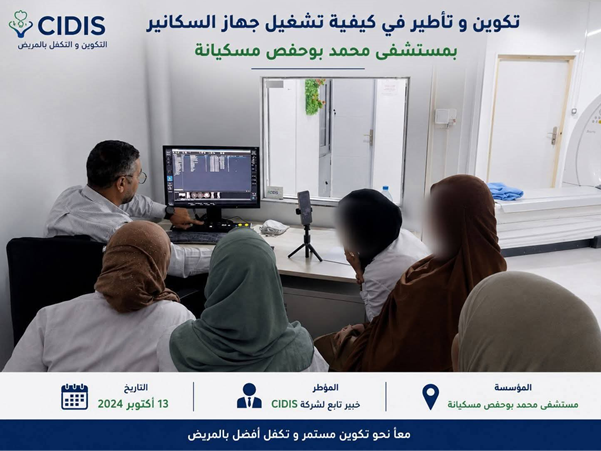 CIDIS
التكوين و التكفل بالمريض

تكوين و تأطير في كيفية تشغيل جهاز السكانير
بمستشفى محمد بوحفص مسكيانة

المؤسسة
مستشفى محمد بوحفص مسكيانة

المؤطر
خبير تابع لشركة CIDIS

التاريخ
13 أكتوبر 2024

معاً نحو تكوين مستمر و تكفل أفضل بالمريض